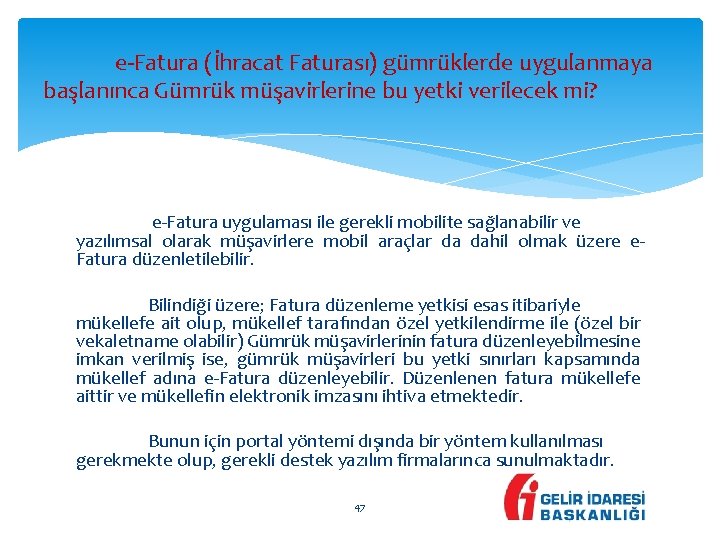 e-Fatura (İhracat Faturası) gümrüklerde uygulanmaya başlanınca Gümrük müşavirlerine bu yetki verilecek mi?

e-Fatura uygulaması ile gerekli mobilite sağlanabilir ve yazılımsal olarak müşavirlere mobil araçlar da dahil olmak üzere e-Fatura düzenletilebilir.

Bilindiği üzere; Fatura düzenleme yetkisi esas itibariyle mükellefe ait olup, mükellef tarafından özel yetkilendirme ile (özel bir vekaletname olabilir) Gümrük müşavirlerinin fatura düzenleyebilmesine imkan verilmiş ise, gümrük müşavirleri bu yetki sınırları kapsamında mükellef adına e-Fatura düzenleyebilir. Düzenlenen fatura mükellefe aittir ve mükellefin elektronik imzasını ihtiva etmektedir.

Bunun için portal yöntemi dışında bir yöntem kullanılması gerekmekte olup, gerekli destek yazılım firmalarınca sunulmaktadır.

47

GELİR İDARESİ BAŞKANLIĞI